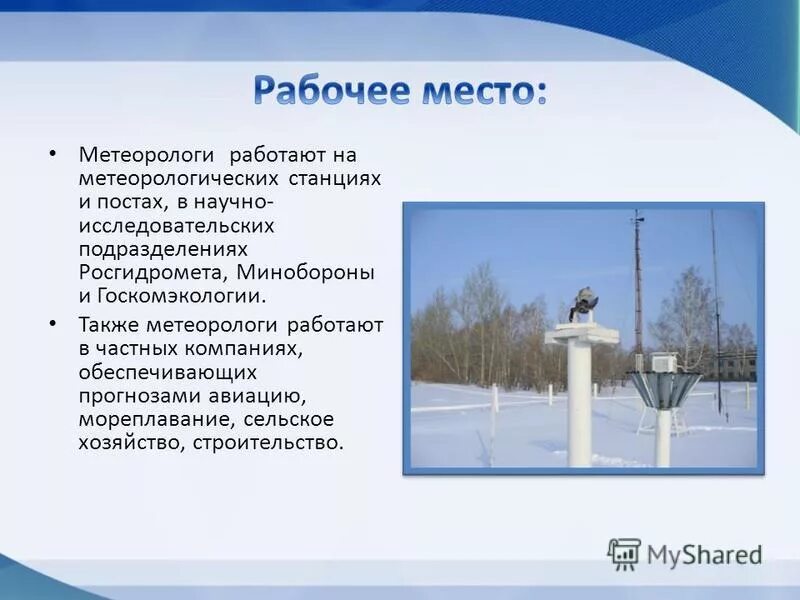 Рабочее место:

• Метеорологи работают на метеорологических станциях и постах, в научно-исследовательских подразделениях Росгидромета, Минобороны и Госкомэкологии.

• Также метеорологи работают в частных компаниях, обеспечивающих прогнозами авиацию, мореплавание, сельское хозяйство, строительство.

MyShared